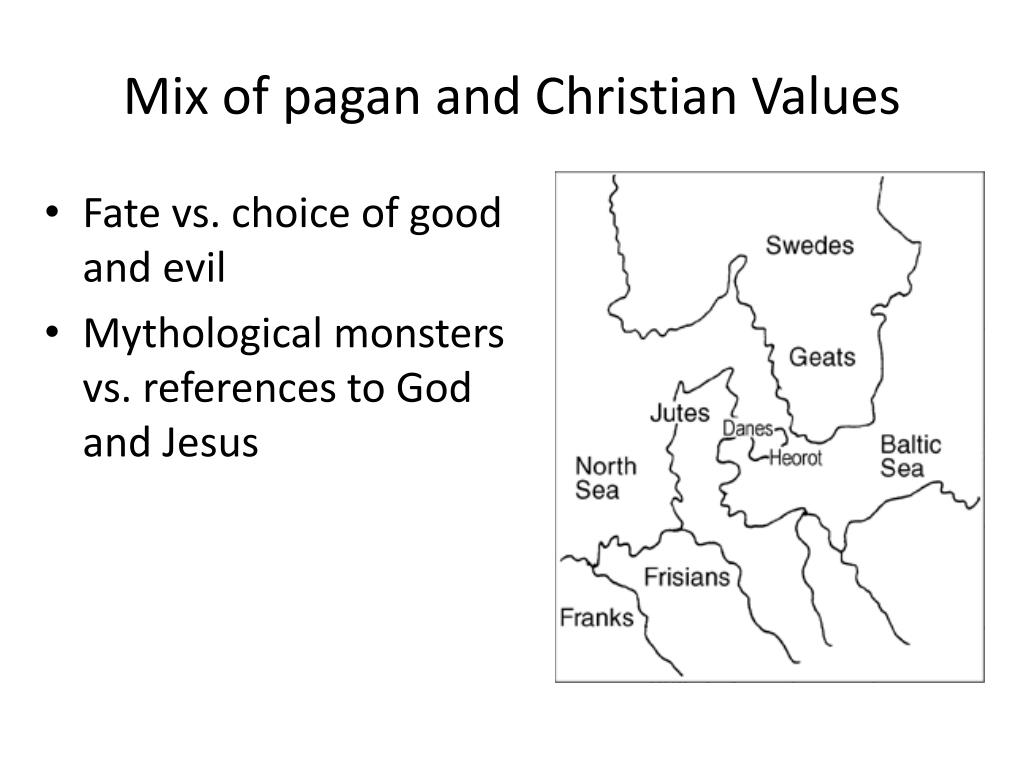 Mix of pagan and Christian Values

• Fate vs. choice of good and evil
• Mythological monsters vs. references to God and Jesus

Swedes
Geats
Jutes
Danes
Heorot
Baltic Sea
North Sea
Frisians
Franks